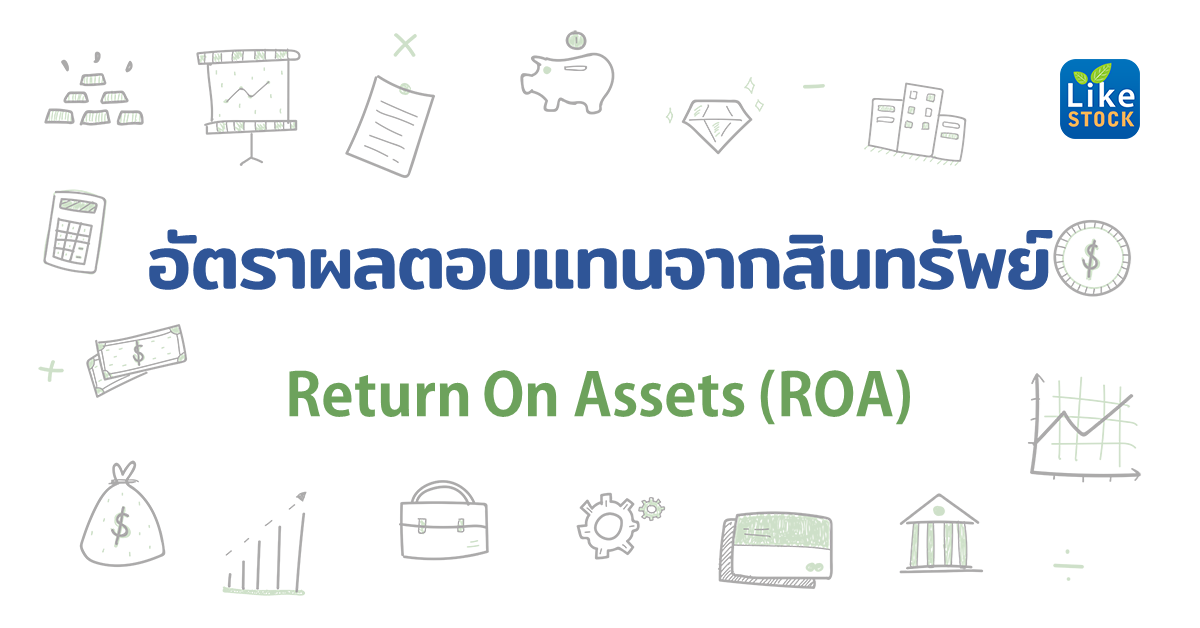 Like STOCK

อัตราผลตอบแทนจากสินทรัพย์

Return On Assets (ROA)